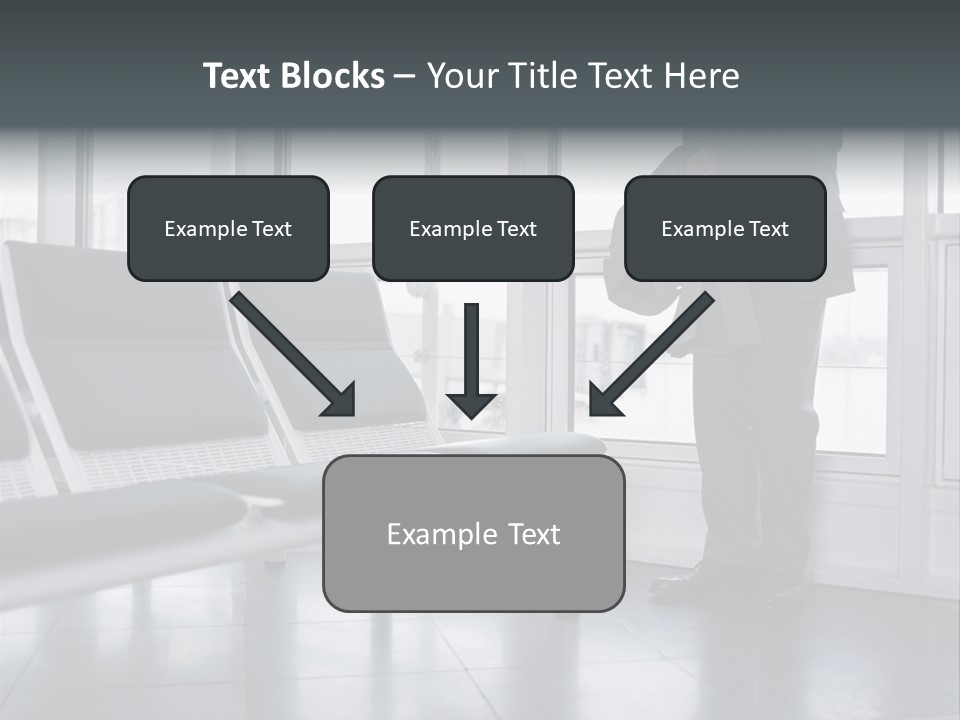 Text Blocks – Your Title Text Here

Example Text

Example Text

Example Text

Example Text